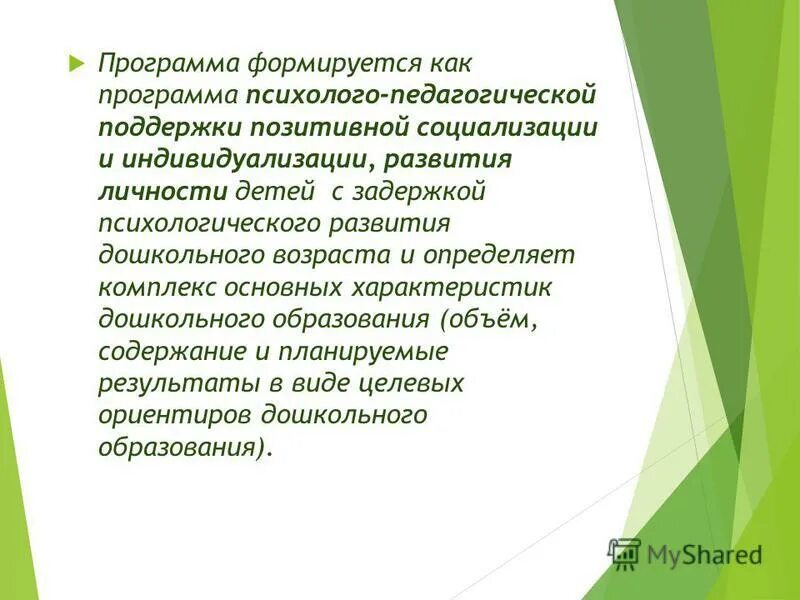 Программа формируется как программа психолого-педагогической поддержки позитивной социализации и индивидуализации, развития личности детей с задержкой психологического развития дошкольного возраста и определяет комплекс основных характеристик дошкольного образования (объём, содержание и планируемые результаты в виде целевых ориентиров дошкольного образования).

MyShared